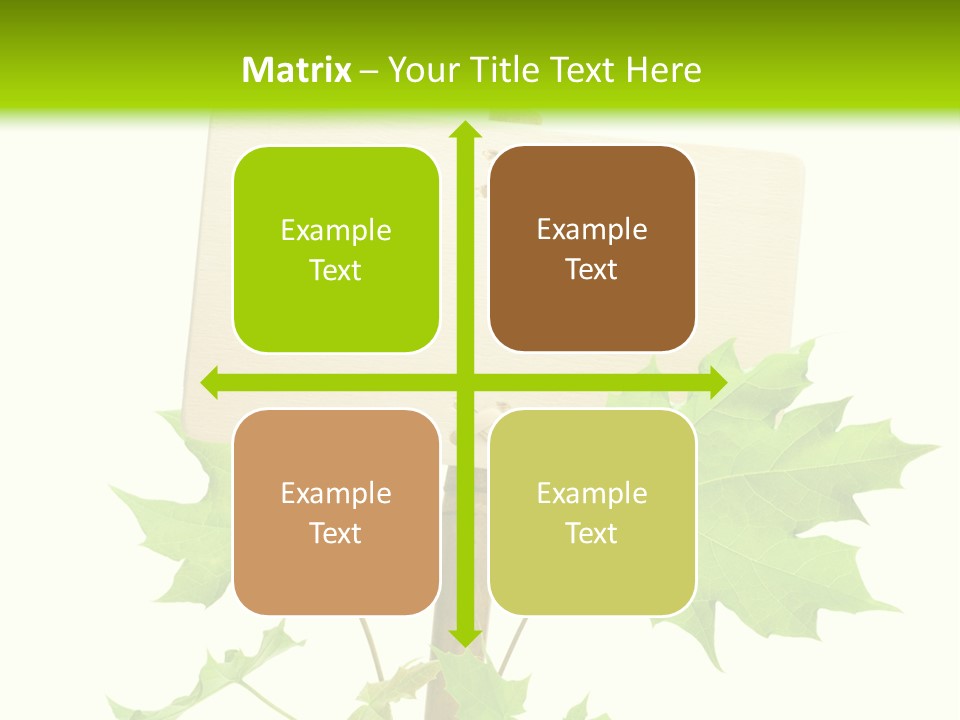 Matrix – Your Title Text Here

Example Text

Example Text

Example Text

Example Text